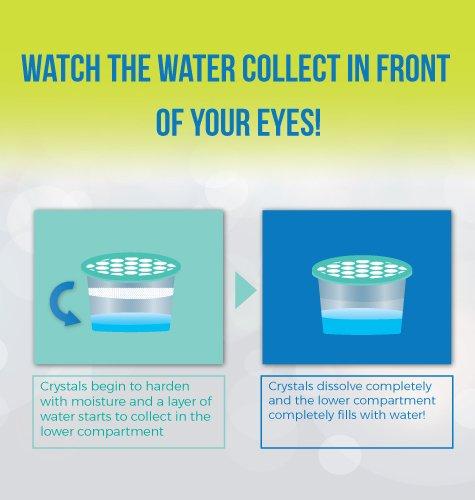 WATCH THE WATER COLLECT IN FRONT OF YOUR EYES!

Crystals begin to harden with moisture and a layer of water starts to collect in the lower compartment

Crystals dissolve completely and the lower compartment completely fills with water!